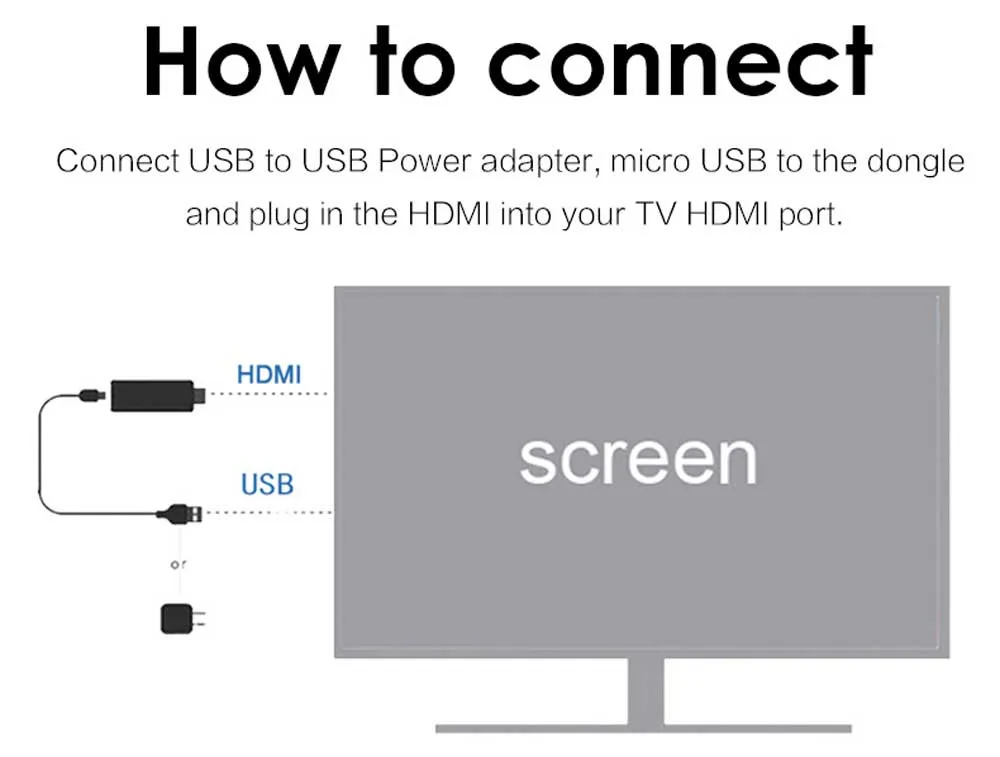 How to connect

Connect USB to USB Power adapter, micro USB to the dongle and plug in the HDMI into your TV HDMI port.

HDMI

USB

or

screen